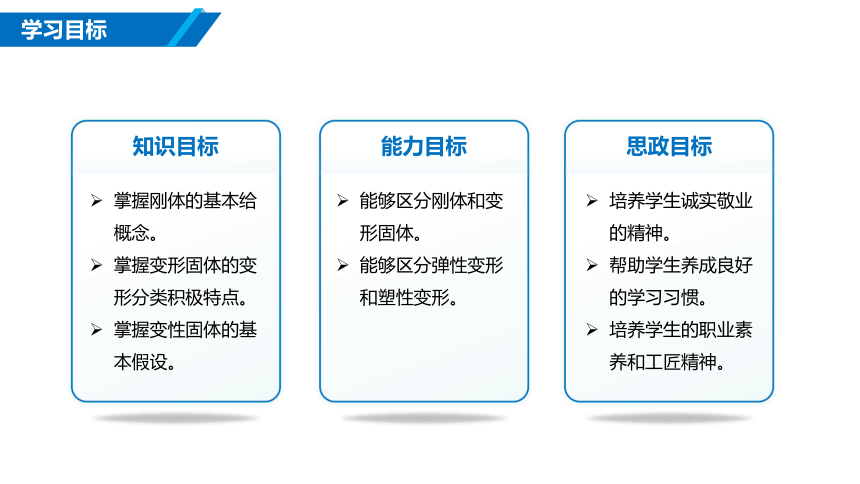 学习目标

知识目标

➢ 掌握刚体的基本给概念。

➢ 掌握变形固体的变形分类积极特点。

➢ 掌握变性固体的基本假设。

能力目标

➢ 能够区分刚体和变形固体。

➢ 能够区分弹性变形和塑性变形。

思政目标

➢ 培养学生诚实敬业的精神。

➢ 帮助学生养成良好的学习习惯。

➢ 培养学生的职业素养和工匠精神。